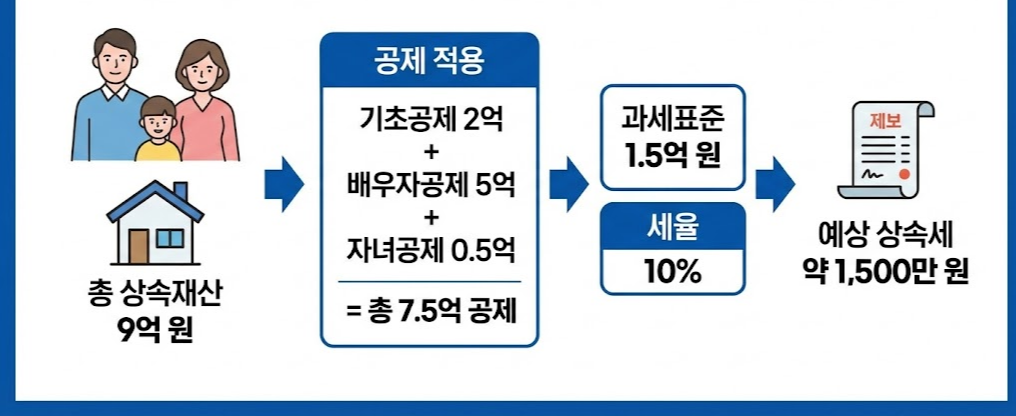 총 상속재산
9억 원

공제 적용

기초공제 2억
+
배우자공제 5억
+
자녀공제 0.5억

= 총 7.5억 공제

과세표준
1.5억 원

세율
10%

제보

예상 상속세
약 1,500만 원